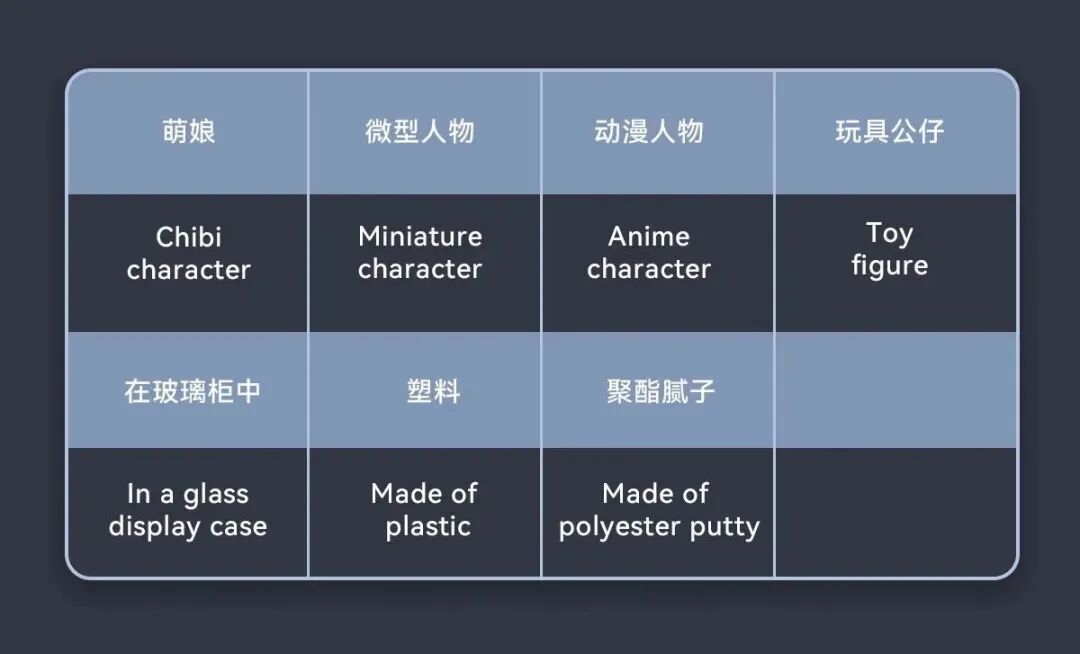 | 萌娘 | 微型人物 | 动漫人物 | 玩具公仔 |
|---|---|---|---|
| Chibi character | Miniature character | Anime character | Toy figure |
| 在玻璃柜中 | 塑料 | 聚酯腻子 | |
| In a glass display case | Made of plastic | Made of polyester putty | |